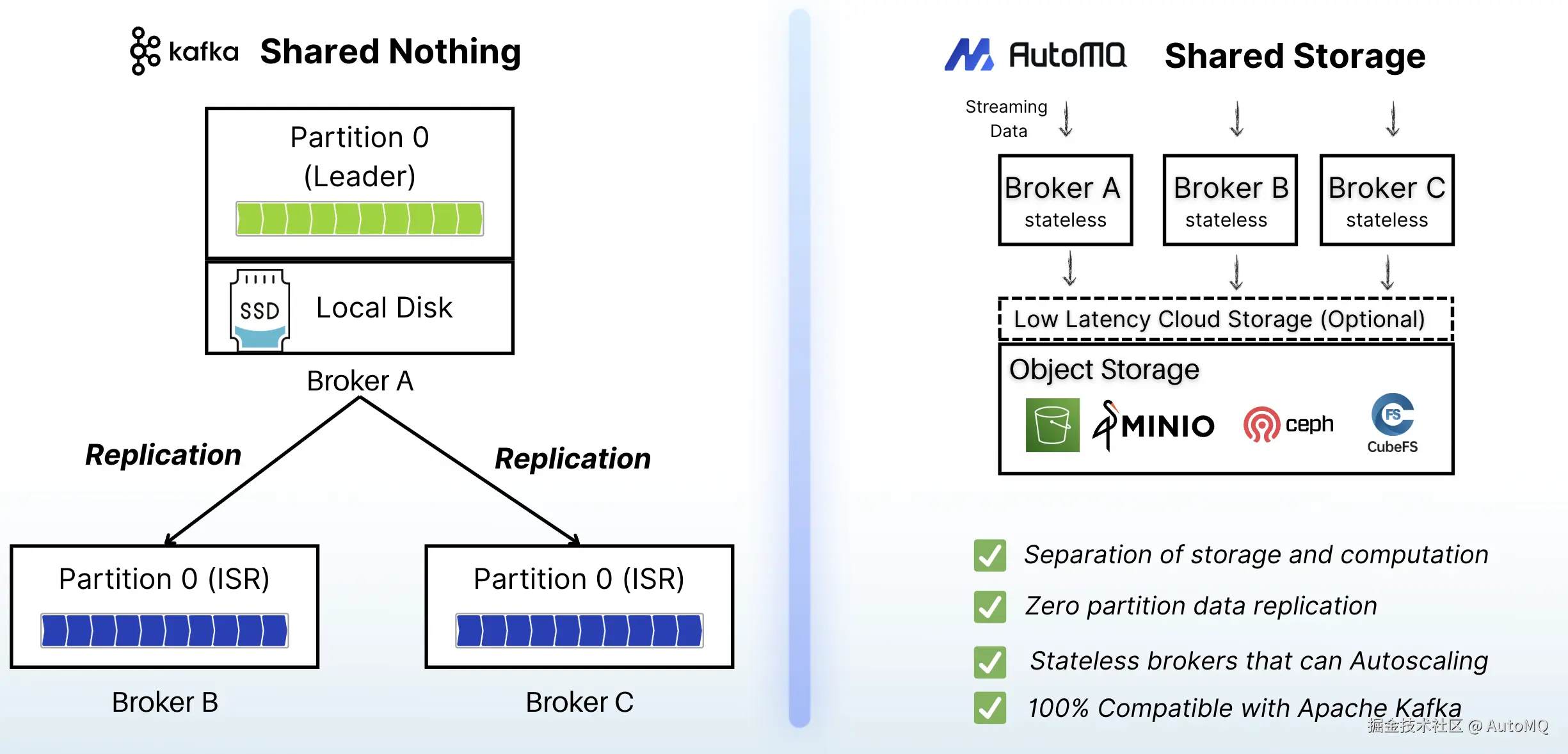 kafka Shared Nothing

Partition 0
(Leader)

SSD Local Disk

Broker A

Replication

Replication

Partition 0 (ISR)

Broker B

Partition 0 (ISR)

Broker C

AutoMQ Shared Storage

Streaming Data

Broker A
stateless

Broker B
stateless

Broker C
stateless

Low Latency Cloud Storage (Optional)

Object Storage

MINIO ceph FS CubeFS

Separation of storage and computation

Zero partition data replication

Stateless brokers that can Autoscaling

100% Compatible with Apache Kafka

掘金技术社区 @ AutoMQ